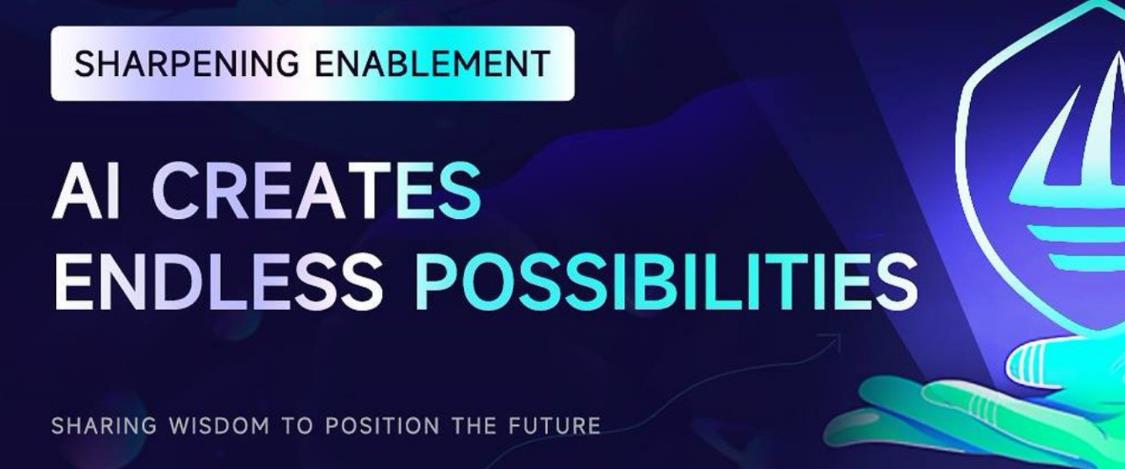 SHARPENING ENABLEMENT

AI CREATES ENDLESS POSSIBILITIES

SHARING WISDOM TO POSITION THE FUTURE